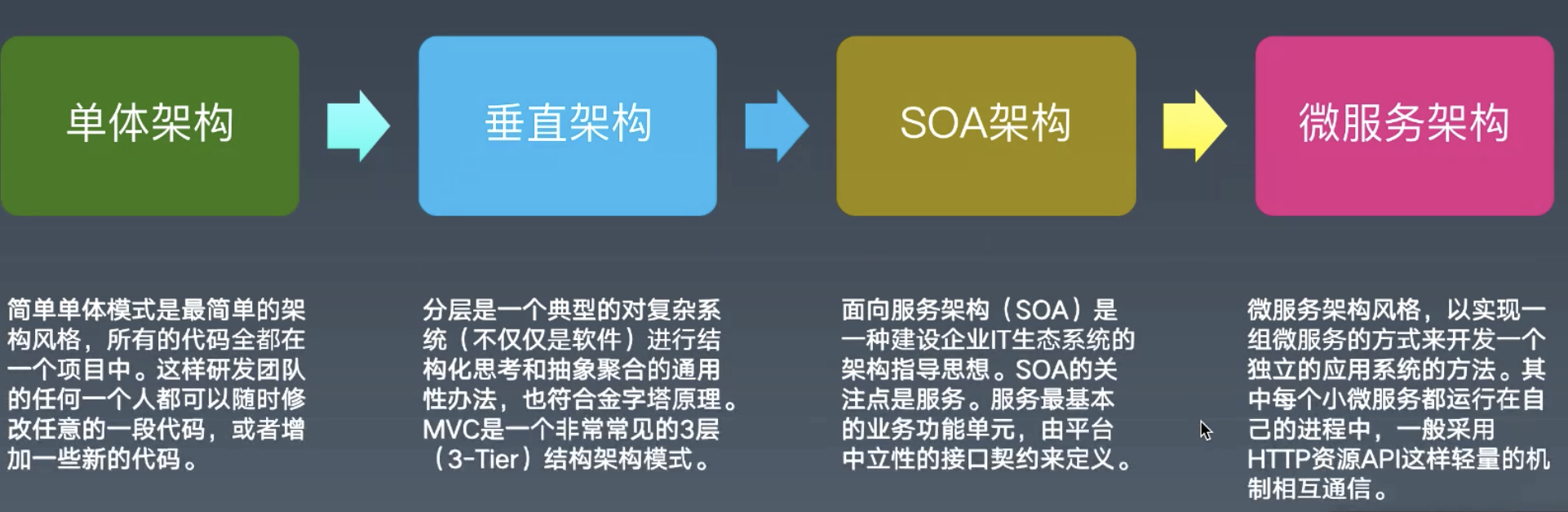 单体架构

垂直架构

SOA架构

微服务架构

简单单体模式是最简单的架构风格，所有的代码全都在一个项目中。这样研发团队的任何一个人都可以随时修改任意的一段代码，或者增加一些新的代码。

分层是一个典型的对复杂系统（不仅仅是软件）进行结构化思考和抽象聚合的通用性办法，也符合金字塔原理。MVC是一个非常常见的3层（3-Tier）结构架构模式。

面向服务架构（SOA）是一种建设企业IT生态系统的架构指导思想。SOA的关注点是服务。服务最基本的业务功能单元，由平台中立性的接口契约来定义。

微服务架构风格，以实现一组微服务的方式来开发一个独立的应用系统的方法。其中每个小微服务都运行在自己的进程中，一般采用HTTP资源API这样轻量的机制相互通信。